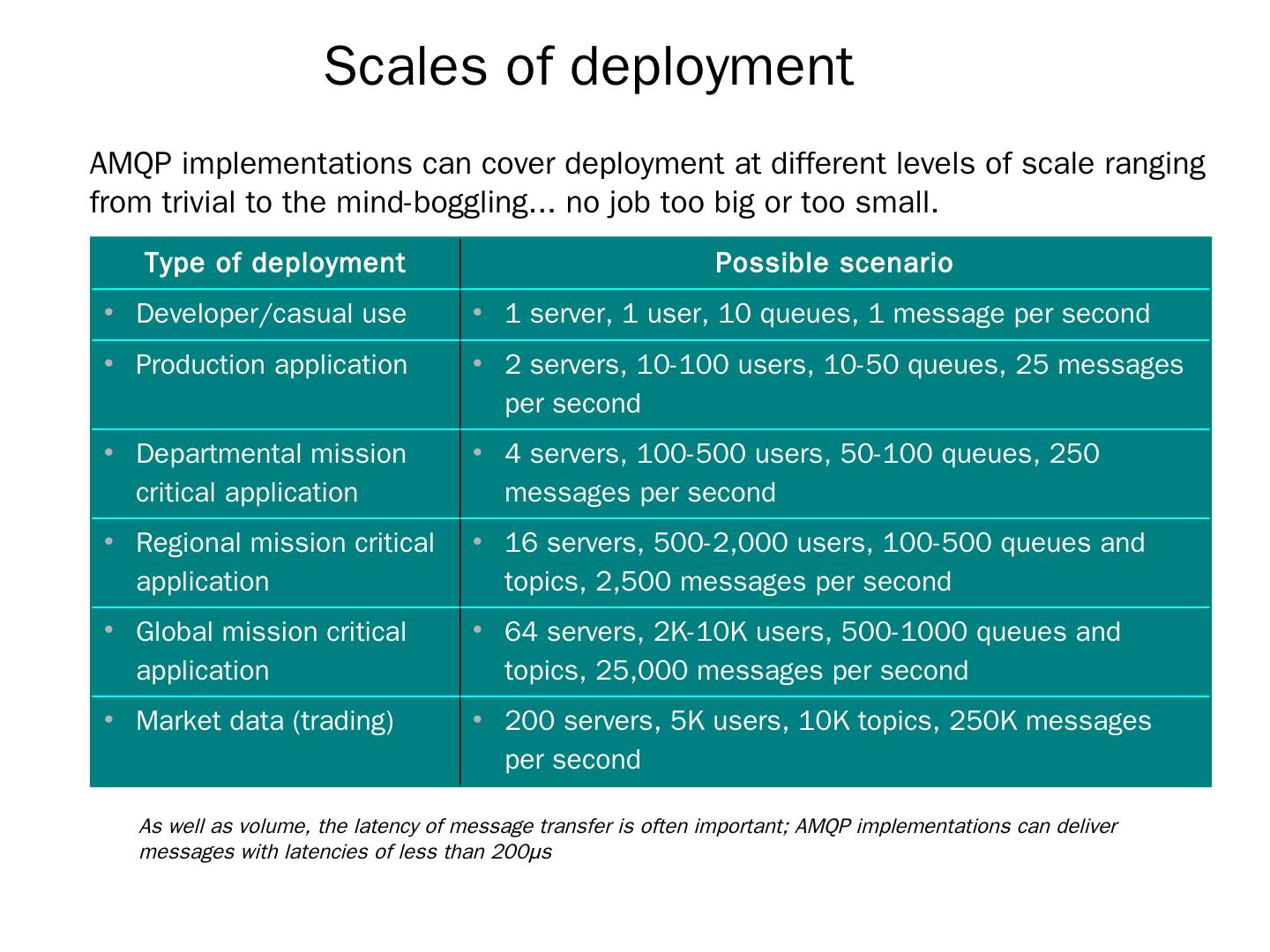 Scales of deployment

AMQP implementations can cover deployment at different levels of scale ranging from trivial to the mind-boggling… no job too big or too small.

| Type of deployment | Possible scenario |
|---|---|
| • Developer/casual use | • 1 server, 1 user, 10 queues, 1 message per second |
| • Production application | • 2 servers, 10-100 users, 10-50 queues, 25 messages per second |
| • Departmental mission critical application | • 4 servers, 100-500 users, 50-100 queues, 250 messages per second |
| • Regional mission critical application | • 16 servers, 500-2,000 users, 100-500 queues and topics, 2,500 messages per second |
| • Global mission critical application | • 64 servers, 2K-10K users, 500-1000 queues and topics, 25,000 messages per second |
| • Market data (trading) | • 200 servers, 5K users, 10K topics, 250K messages per second |

As well as volume, the latency of message transfer is often important; AMQP implementations can deliver messages with latencies of less than 200µs